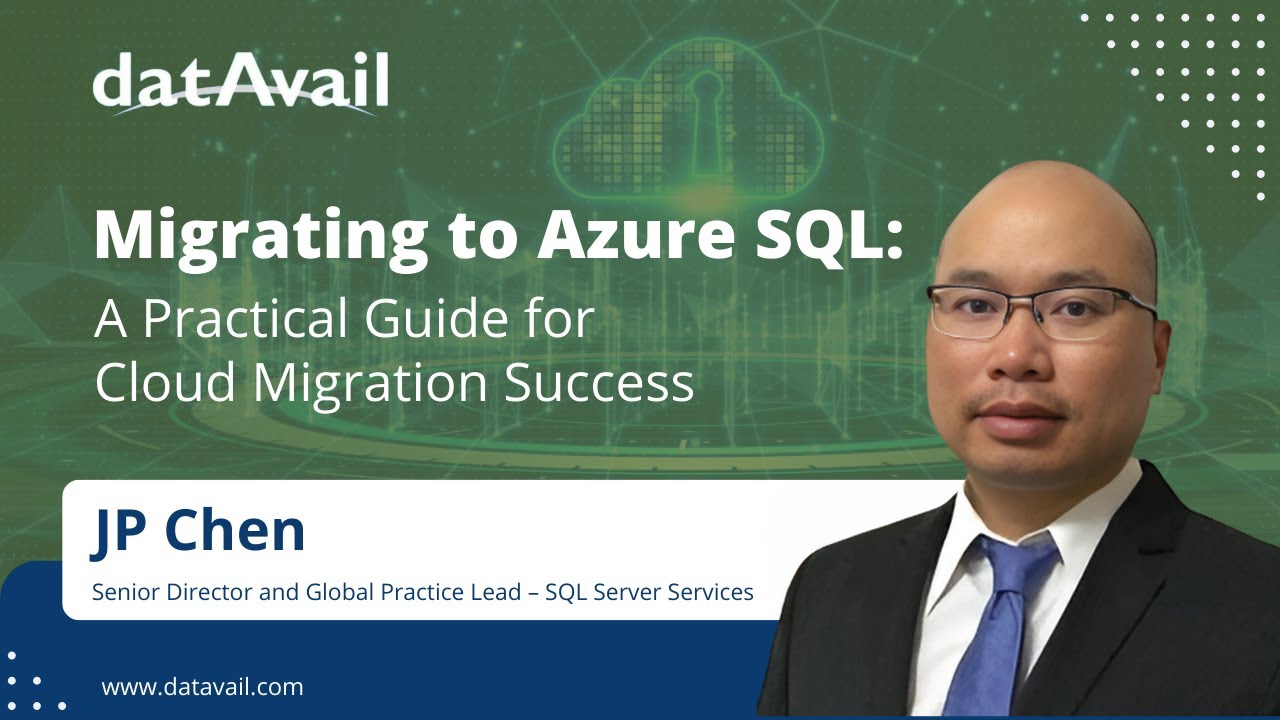 datAvail

Migrating to Azure SQL:
A Practical Guide for Cloud Migration Success

JP Chen
Senior Director and Global Practice Lead – SQL Server Services

www.datavail.com